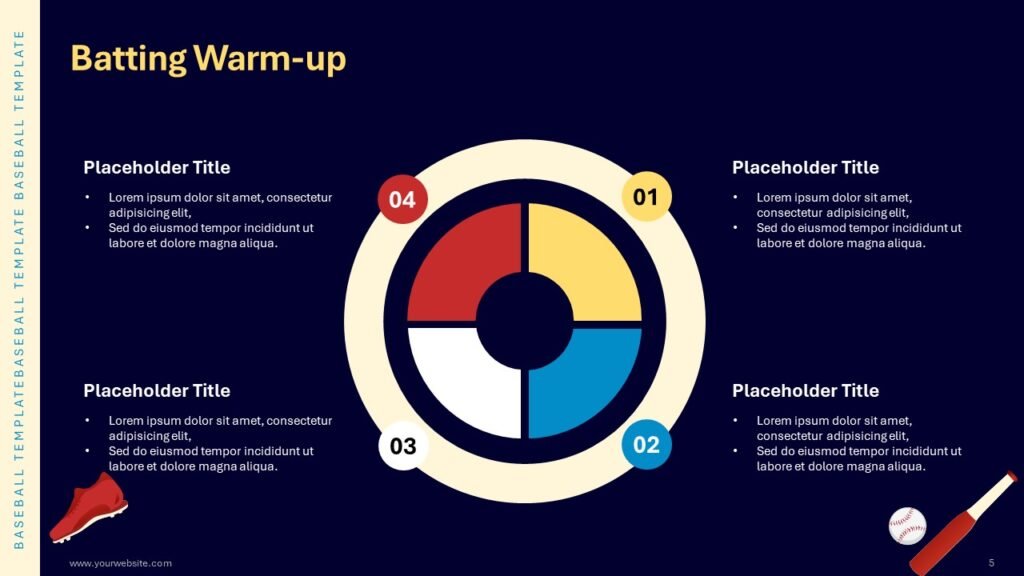 BASEBALL TEMPLATEBASEBALL TEMPLATE BASEBALL TEMPLATE

Batting Warm-up

Placeholder Title
• Lorem ipsum dolor sit amet, consectetur adipisicing elit,
• Sed do eiusmod tempor incididunt ut labore et dolore magna aliqua.

04

01

Placeholder Title
• Lorem ipsum dolor sit amet, consectetur adipisicing elit,
• Sed do eiusmod tempor incididunt ut labore et dolore magna aliqua.

Placeholder Title
• Lorem ipsum dolor sit amet, consectetur adipisicing elit,
• Sed do eiusmod tempor incididunt ut labore et dolore magna aliqua.

03

02

Placeholder Title
• Lorem ipsum dolor sit amet, consectetur adipisicing elit,
• Sed do eiusmod tempor incididunt ut labore et dolore magna aliqua.

www.yourwebsite.com

5